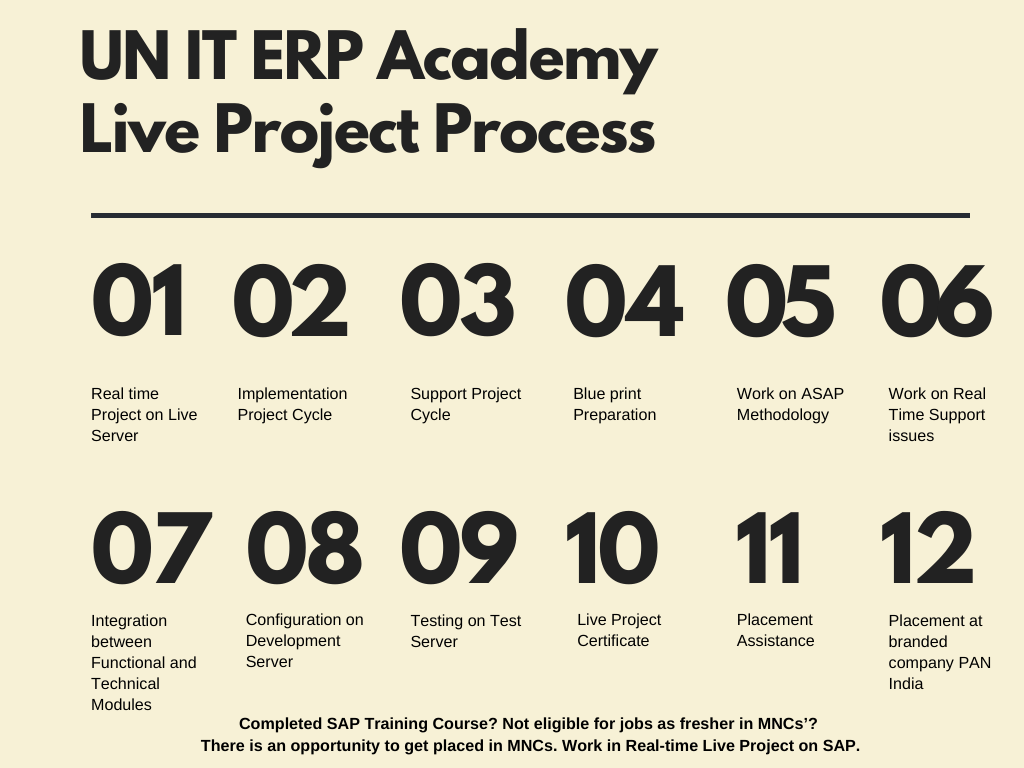 UN IT ERP Academy
Live Project Process

01
Real time Project on Live Server

02
Implementation Project Cycle

03
Support Project Cycle

04
Blue print Preparation

05
Work on ASAP Methodology

06
Work on Real Time Support issues

07
Integration between Functional and Technical Modules

08
Configuration on Development Server

09
Testing on Test Server

10
Live Project Certificate

11
Placement Assistance

12
Placement at branded company PAN India

Completed SAP Training Course? Not eligible for jobs as fresher in MNCs'?
There is an opportunity to get placed in MNCs. Work in Real-time Live Project on SAP.